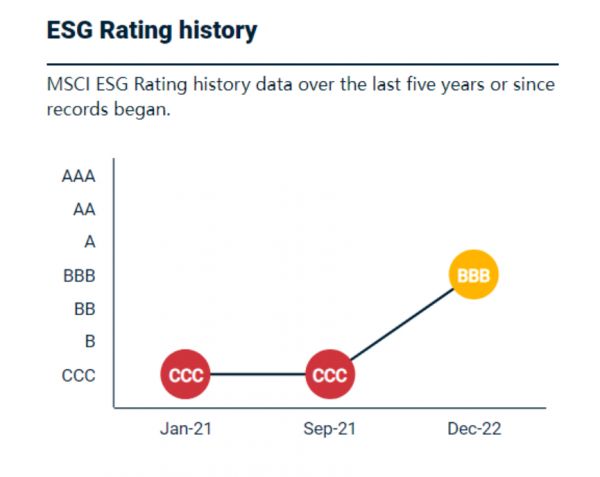 ESG Rating history

MSCI ESG Rating history data over the last five years or since records began.

AAA
AA
A
BBB
BB
B
CCC

CCC
CCC
BBB

Jan-21
Sep-21
Dec-22